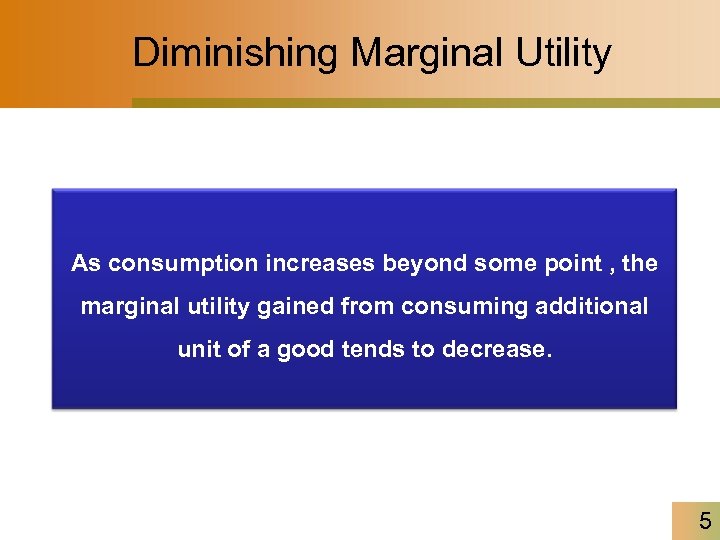 Diminishing Marginal Utility

As consumption increases beyond some point , the marginal utility gained from consuming additional unit of a good tends to decrease.

5